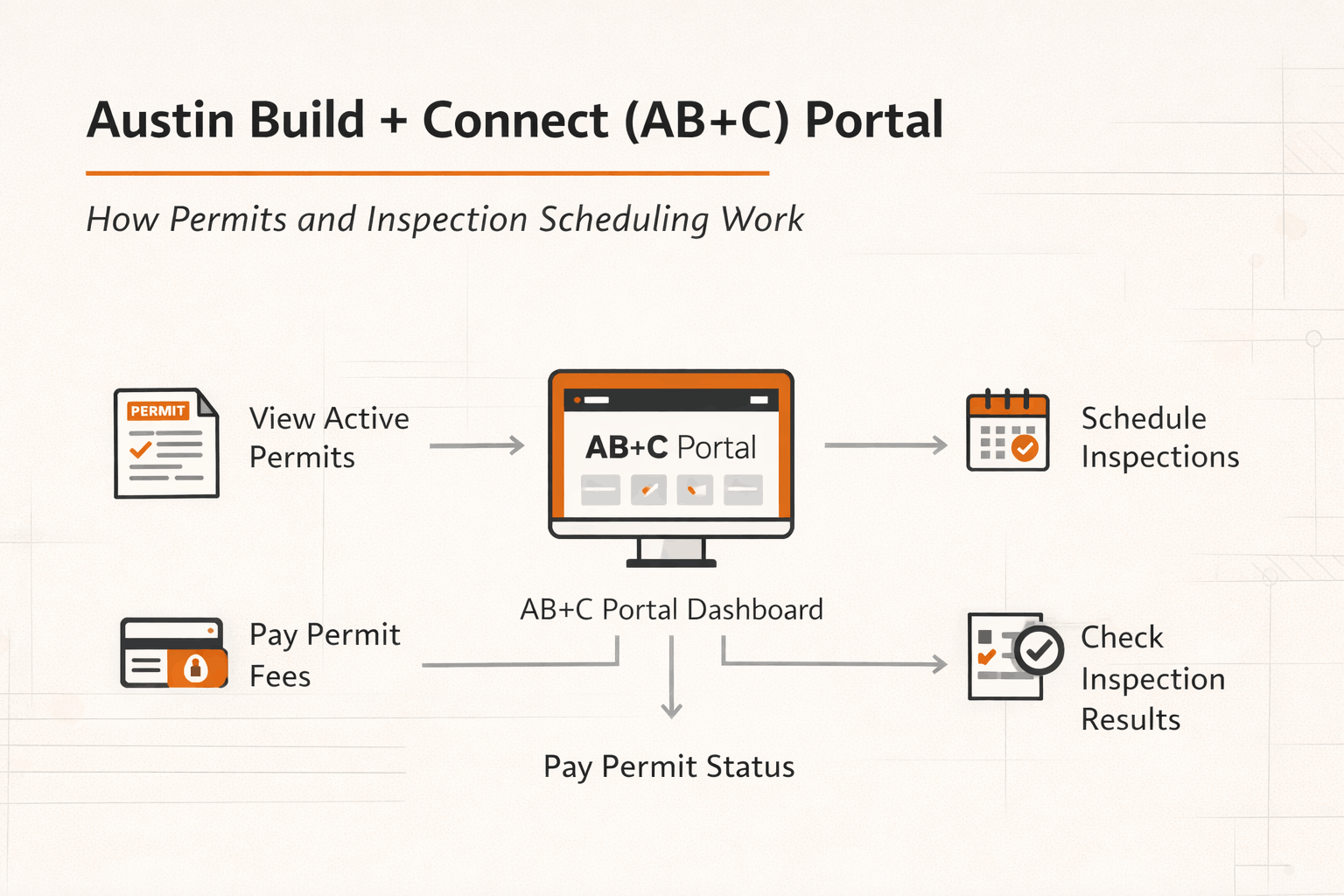 Austin Build + Connect (AB+C) Portal

How Permits and Inspection Scheduling Work

PERMIT

View Active Permits

AB+C Portal

Schedule Inspections

AB+C Portal Dashboard

Pay Permit Fees

Check Inspection Results

Pay Permit Status